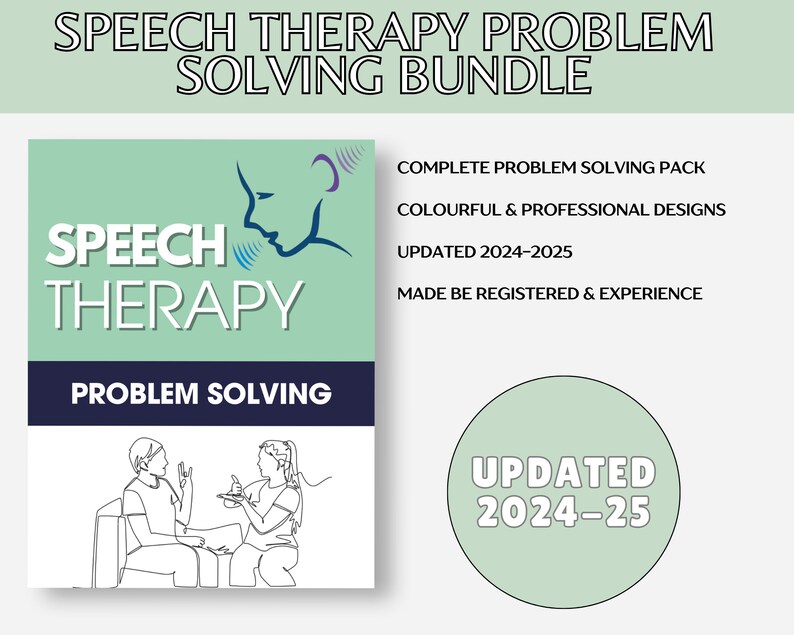 SPEECH THERAPY PROBLEM SOLVING BUNDLE

SPEECH THERAPY

PROBLEM SOLVING

COMPLETE PROBLEM SOLVING PACK

COLOURFUL & PROFESSIONAL DESIGNS

UPDATED 2024-2025

MADE BE REGISTERED & EXPERIENCE

UPDATED 2024-25